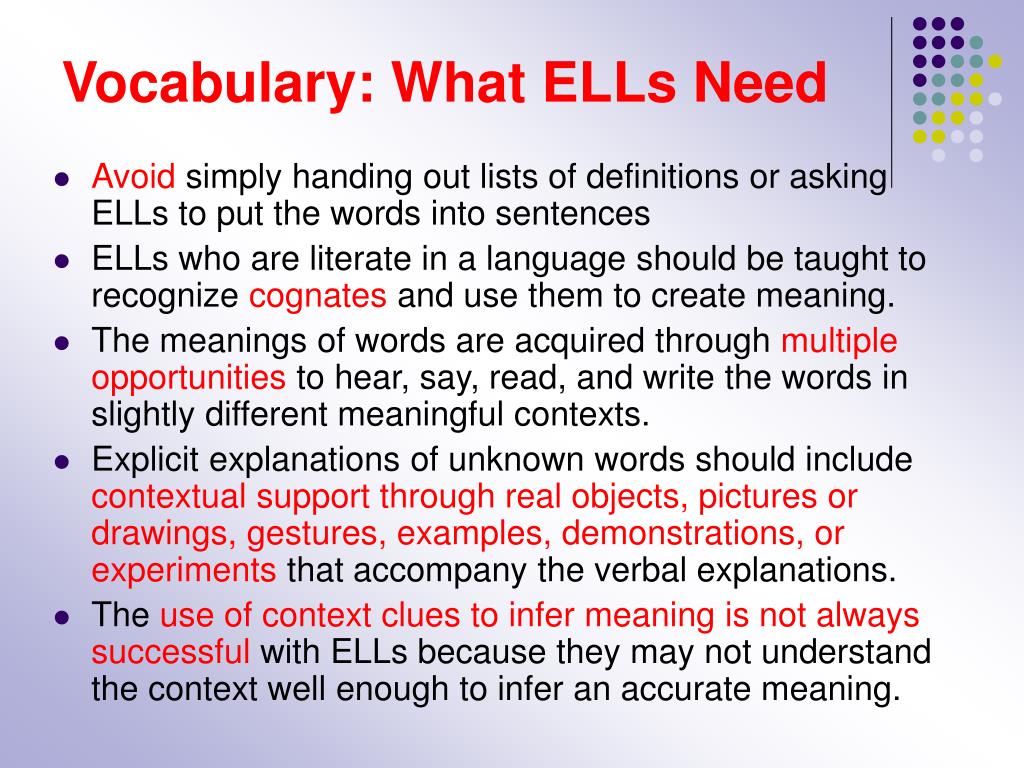 Vocabulary: What ELLs Need

- Avoid simply handing out lists of definitions or asking ELLs to put the words into sentences
- ELLs who are literate in a language should be taught to recognize cognates and use them to create meaning.
- The meanings of words are acquired through multiple opportunities to hear, say, read, and write the words in slightly different meaningful contexts.
- Explicit explanations of unknown words should include contextual support through real objects, pictures or drawings, gestures, examples, demonstrations, or experiments that accompany the verbal explanations.
- The use of context clues to infer meaning is not always successful with ELLs because they may not understand the context well enough to infer an accurate meaning.